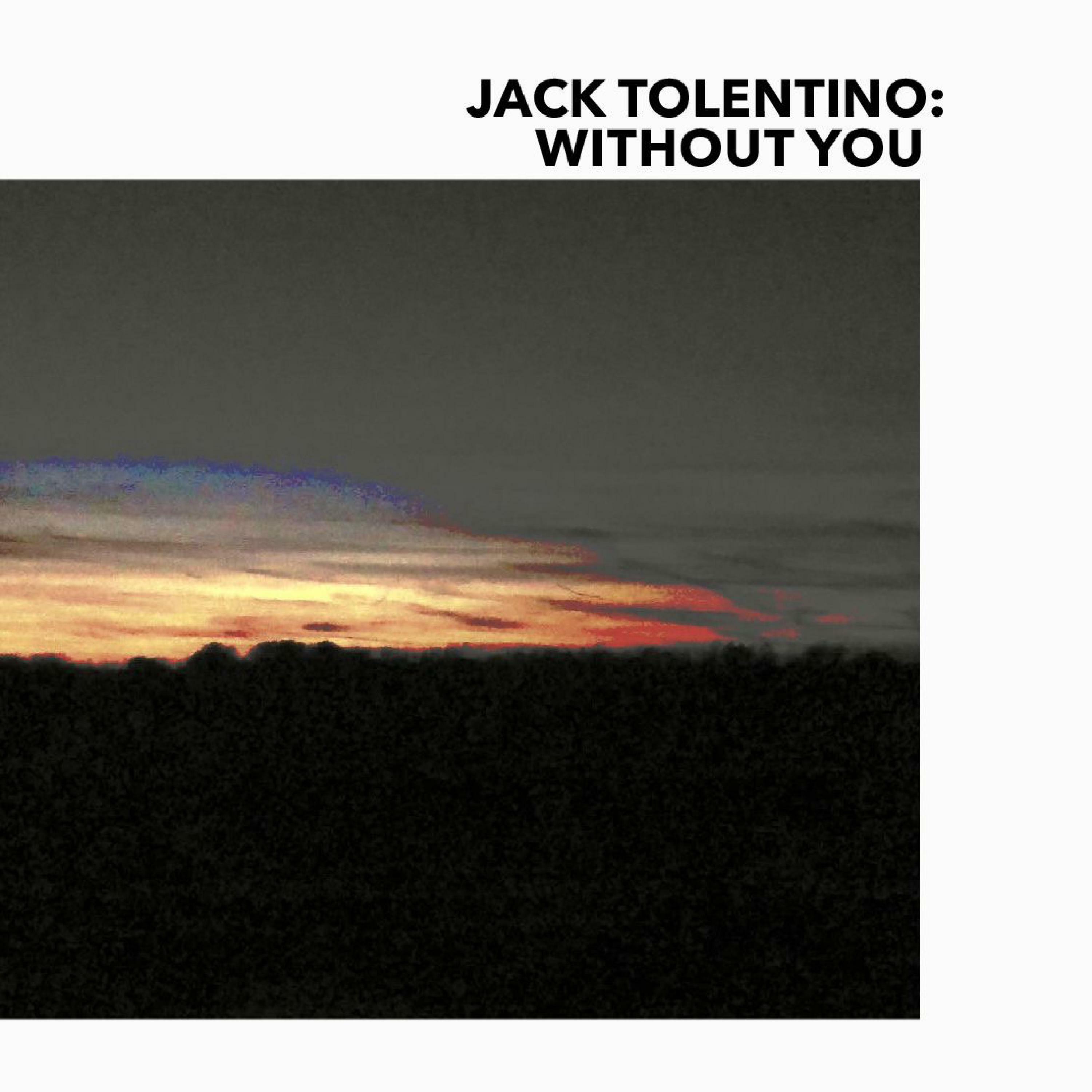 JACK TOLENTINO:
WITHOUT YOU